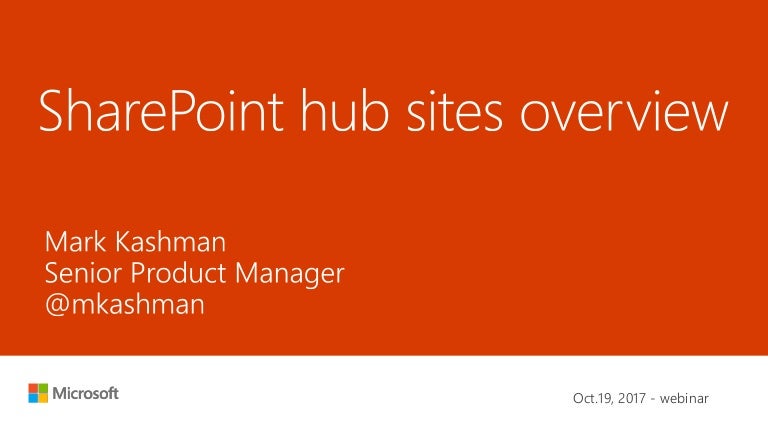 SharePoint hub sites overview

Mark Kashman
Senior Product Manager
@mkashman

Microsoft

Oct.19, 2017 - webinar